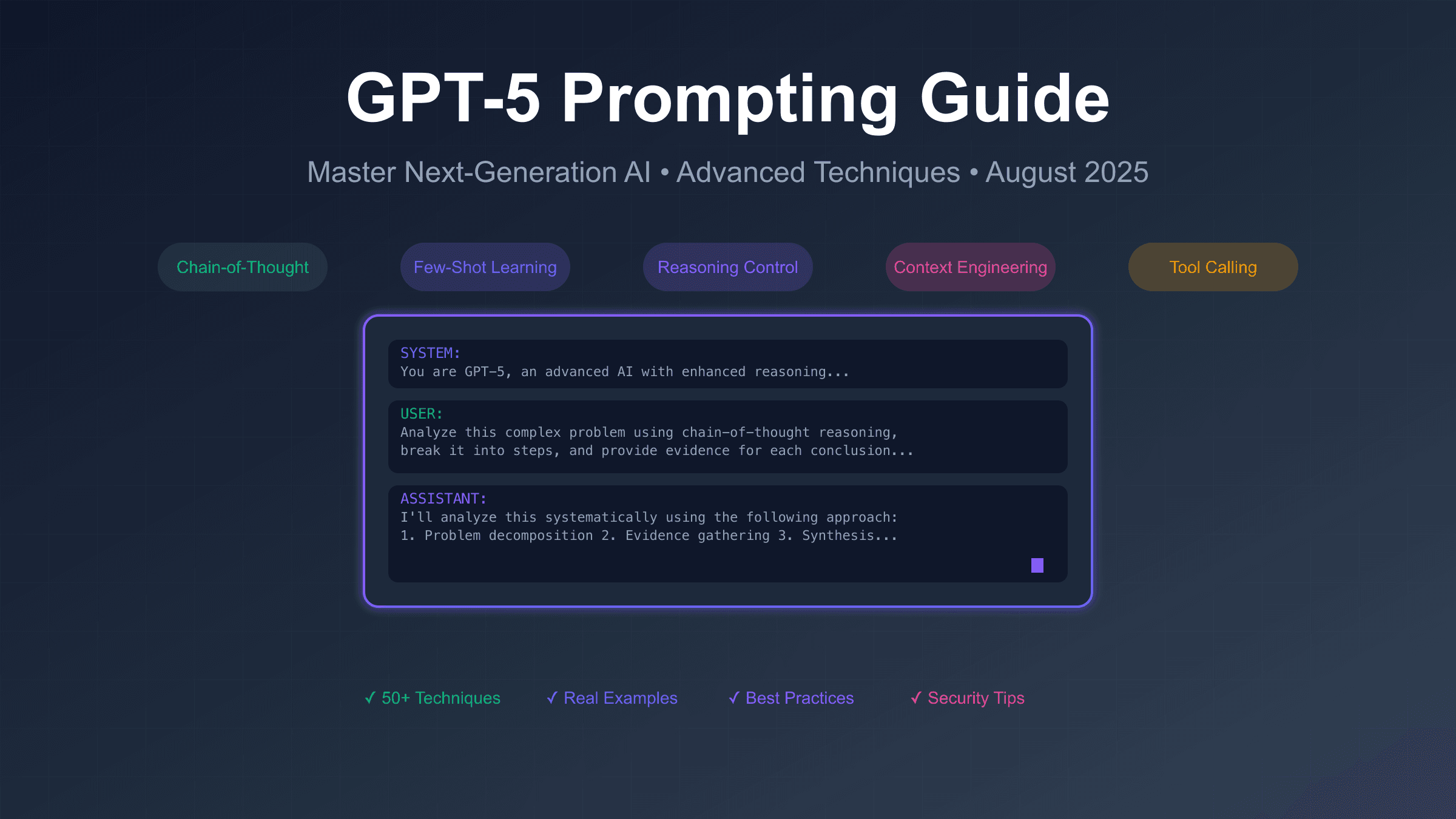 GPT-5 Prompting Guide

Master Next-Generation AI • Advanced Techniques • August 2025

Chain-of-Thought

Few-Shot Learning

Reasoning Control

Context Engineering

Tool Calling

SYSTEM:
You are GPT-5, an advanced AI with enhanced reasoning...

USER:
Analyze this complex problem using chain-of-thought reasoning, break it into steps, and provide evidence for each conclusion...

ASSISTANT:
I'll analyze this systematically using the following approach:
1. Problem decomposition 2. Evidence gathering 3. Synthesis...

✓ 50+ Techniques

✓ Real Examples

✓ Best Practices

✓ Security Tips